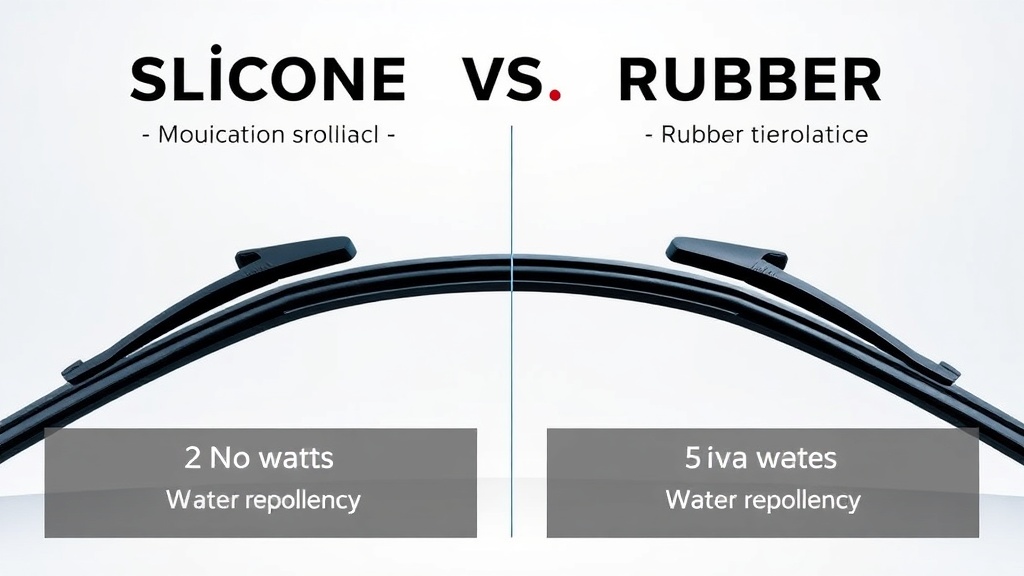 SLİCONE VS. RUBBER

- Mouication srolliacl -

- Rubber tierolatice

2 No watts
Water repollency

5 iva wates
Water repollency